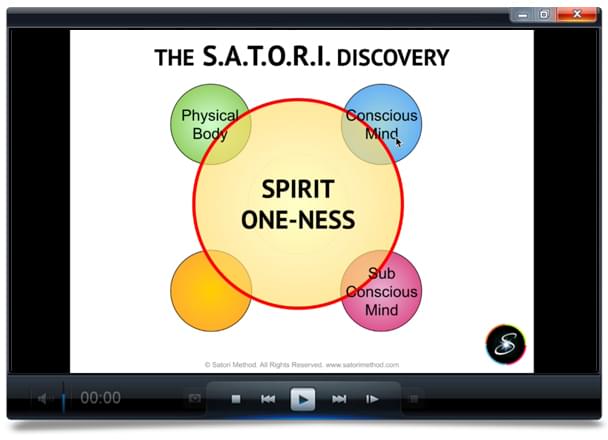 THE S.A.T.O.R.I. DISCOVERY

Physical Body

Conscious Mind

SPIRIT ONE-NESS

Sub Conscious Mind

© Satori Method. All Rights Reserved. www.satorimethod.com

00:00